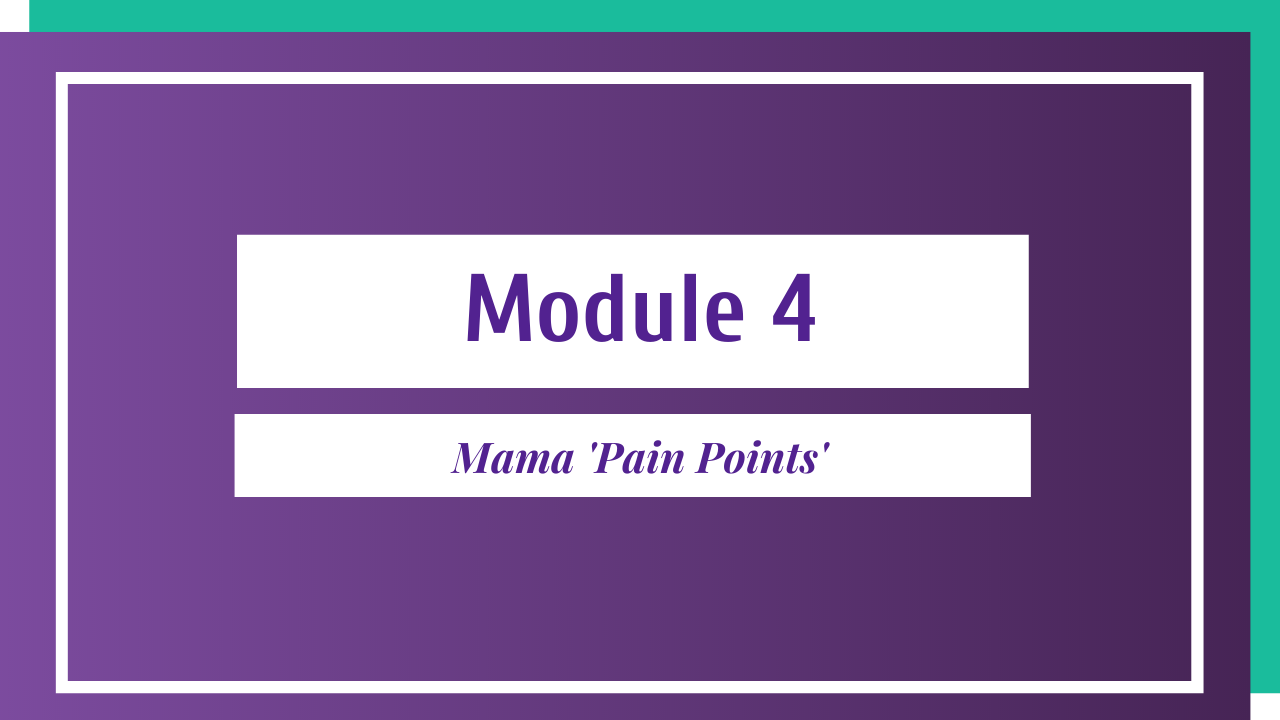 Module 4

Mama 'Pain Points'